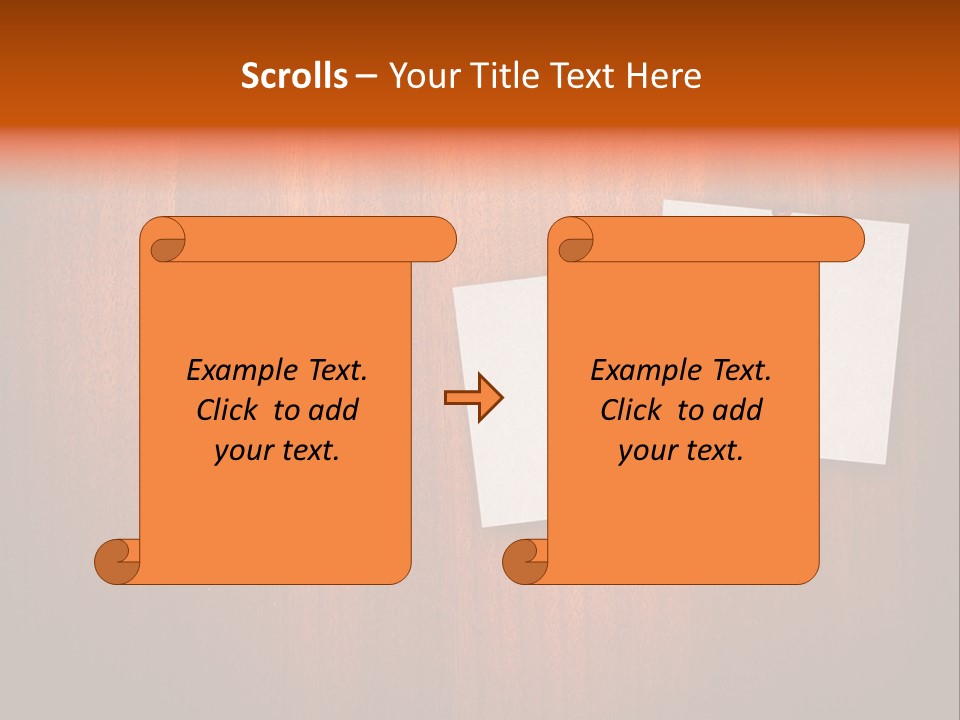 Scrolls – Your Title Text Here

Example Text. Click to add your text.

Example Text. Click to add your text.